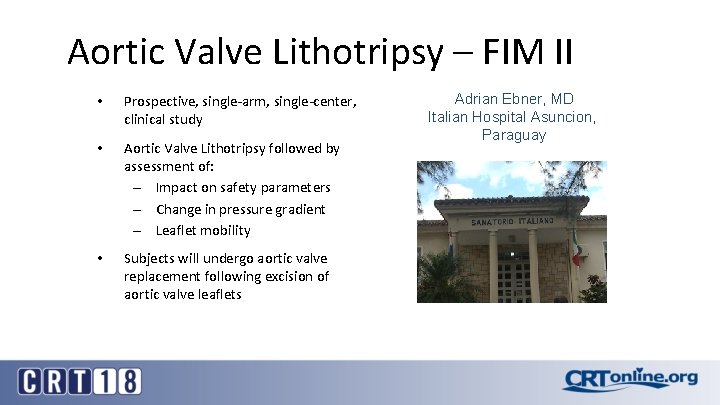 Aortic Valve Lithotripsy – FIM II

• Prospective, single-arm, single-center, clinical study

• Aortic Valve Lithotripsy followed by assessment of:
– Impact on safety parameters
– Change in pressure gradient
– Leaflet mobility

• Subjects will undergo aortic valve replacement following excision of aortic valve leaflets

Adrian Ebner, MD
Italian Hospital Asuncion, Paraguay

SANATORIO ITALIANO

CRT18

CRTonline.org